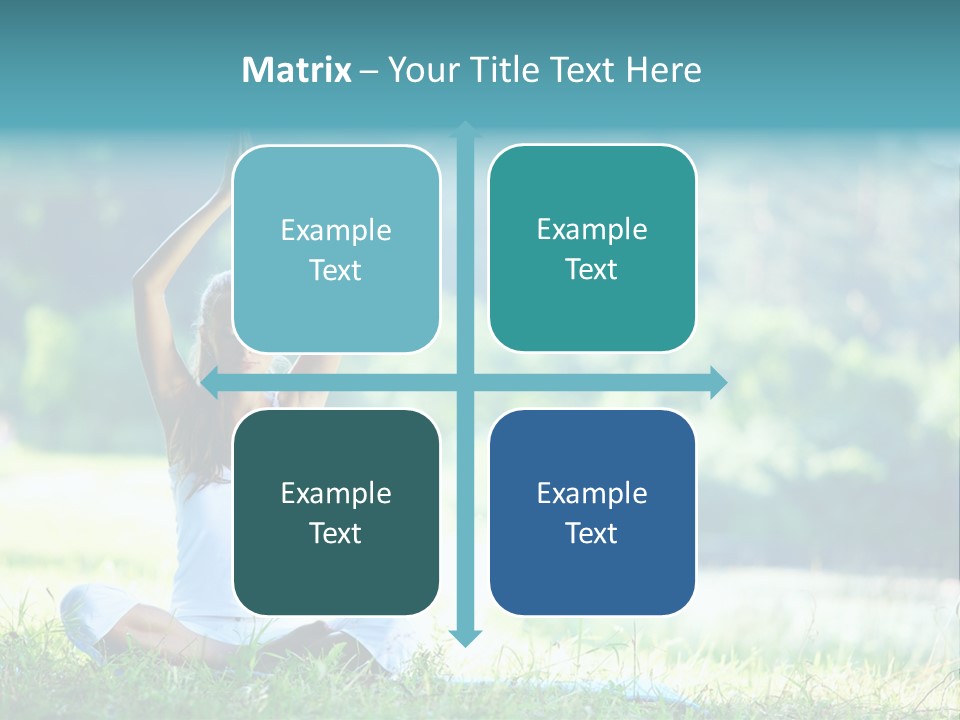 Matrix – Your Title Text Here

Example Text

Example Text

Example Text

Example Text